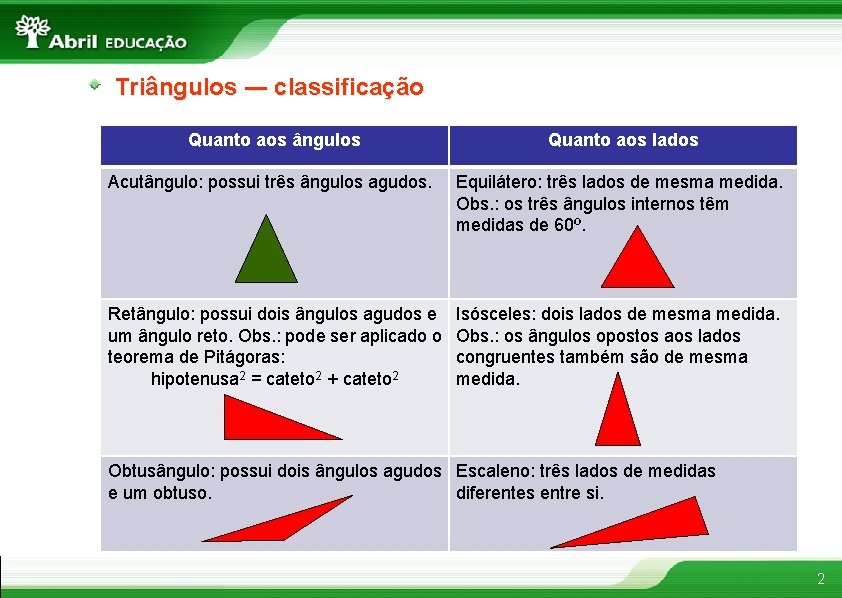 Abril EDUCAÇÃO

Triângulos — classificação

| Quanto aos ângulos | Quanto aos lados |
|---|---|
| Acutângulo: possui três ângulos agudos. | Equilátero: três lados de mesma medida. Obs.: os três ângulos internos têm medidas de 60º. |
| Retângulo: possui dois ângulos agudos e um ângulo reto. Obs.: pode ser aplicado o teorema de Pitágoras: $hipotenusa^2 = cateto^2 + cateto^2$ | Isósceles: dois lados de mesma medida. Obs.: os ângulos opostos aos lados congruentes também são de mesma medida. |
| Obtusângulo: possui dois ângulos agudos e um obtuso. | Escaleno: três lados de medidas diferentes entre si. |

2